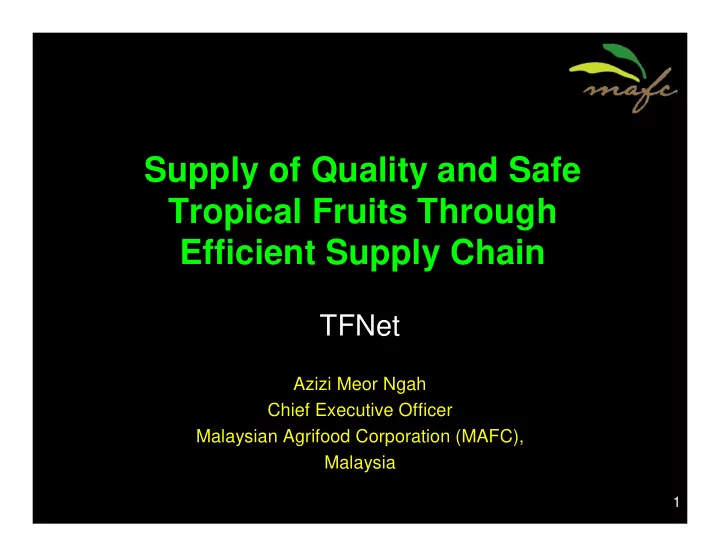 mafc

Supply of Quality and Safe Tropical Fruits Through Efficient Supply Chain

TFNet

Azizi Meor Ngah
Chief Executive Officer
Malaysian Agrifood Corporation (MAFC),
Malaysia

1